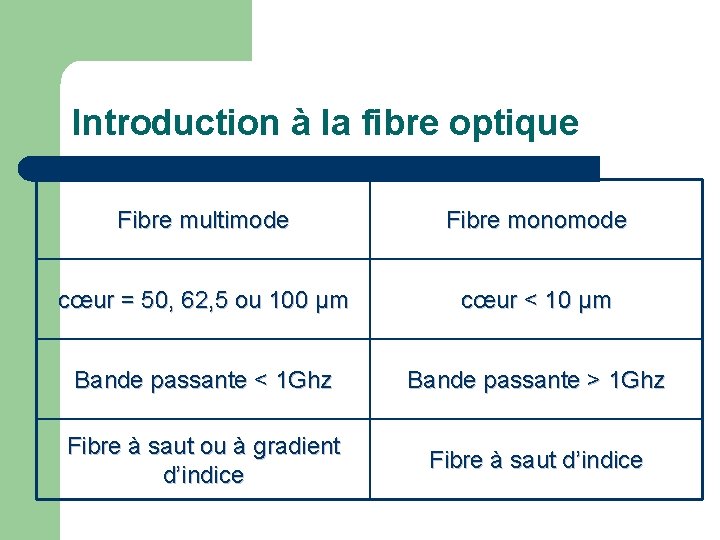 Introduction à la fibre optique

| Fibre multimode | Fibre monomode |
|---|---|
| cœur = 50, 62,5 ou 100 µm | cœur < 10 µm |
| Bande passante < 1Ghz | Bande passante > 1Ghz |
| Fibre à saut ou à gradient d'indice | Fibre à saut d'indice |